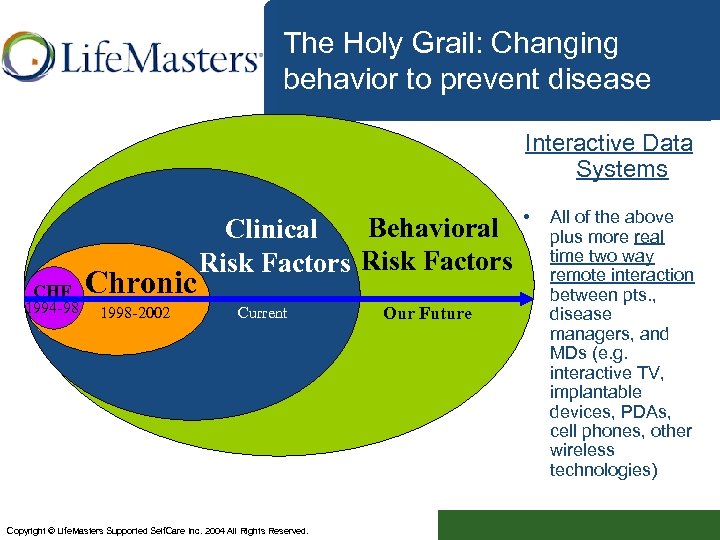 LifeMasters®

The Holy Grail: Changing behavior to prevent disease

CHF
1994-98

Chronic
1998-2002

Clinical Risk Factors
Current

Behavioral Risk Factors
Our Future

Interactive Data Systems

• All of the above plus more real time two way remote interaction between pts., disease managers, and MDs (e.g. interactive TV, implantable devices, PDAs, cell phones, other wireless technologies)

Copyright © LifeMasters Supported SelfCare Inc. 2004 All Rights Reserved.